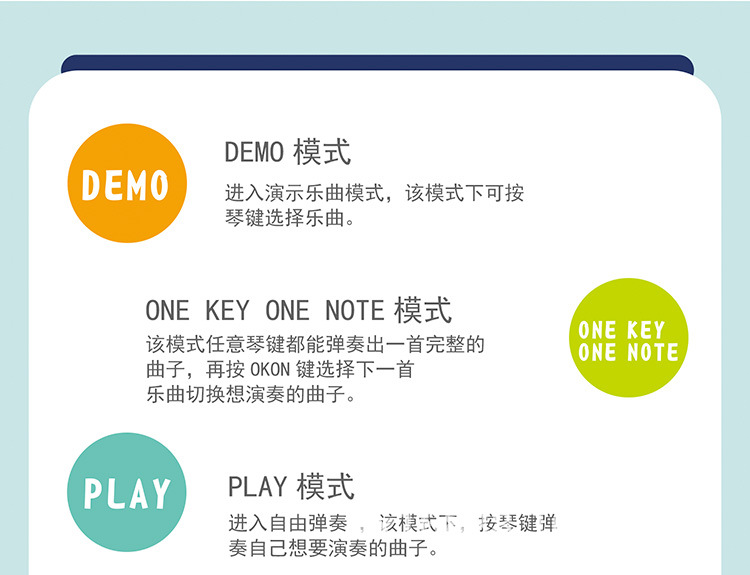 DEMO

DEMO 模式

进入演示乐曲模式，该模式下可按琴键选择乐曲。

ONE KEY ONE NOTE 模式

该模式任意琴键都能弹奏出一首完整的曲子，再按 OKON 键选择下一首乐曲切换想演奏的曲子。

ONE KEY ONE NOTE

PLAY

PLAY 模式

进入自由弹奏 ，该模式下，按琴键弹奏自己想要演奏的曲子。